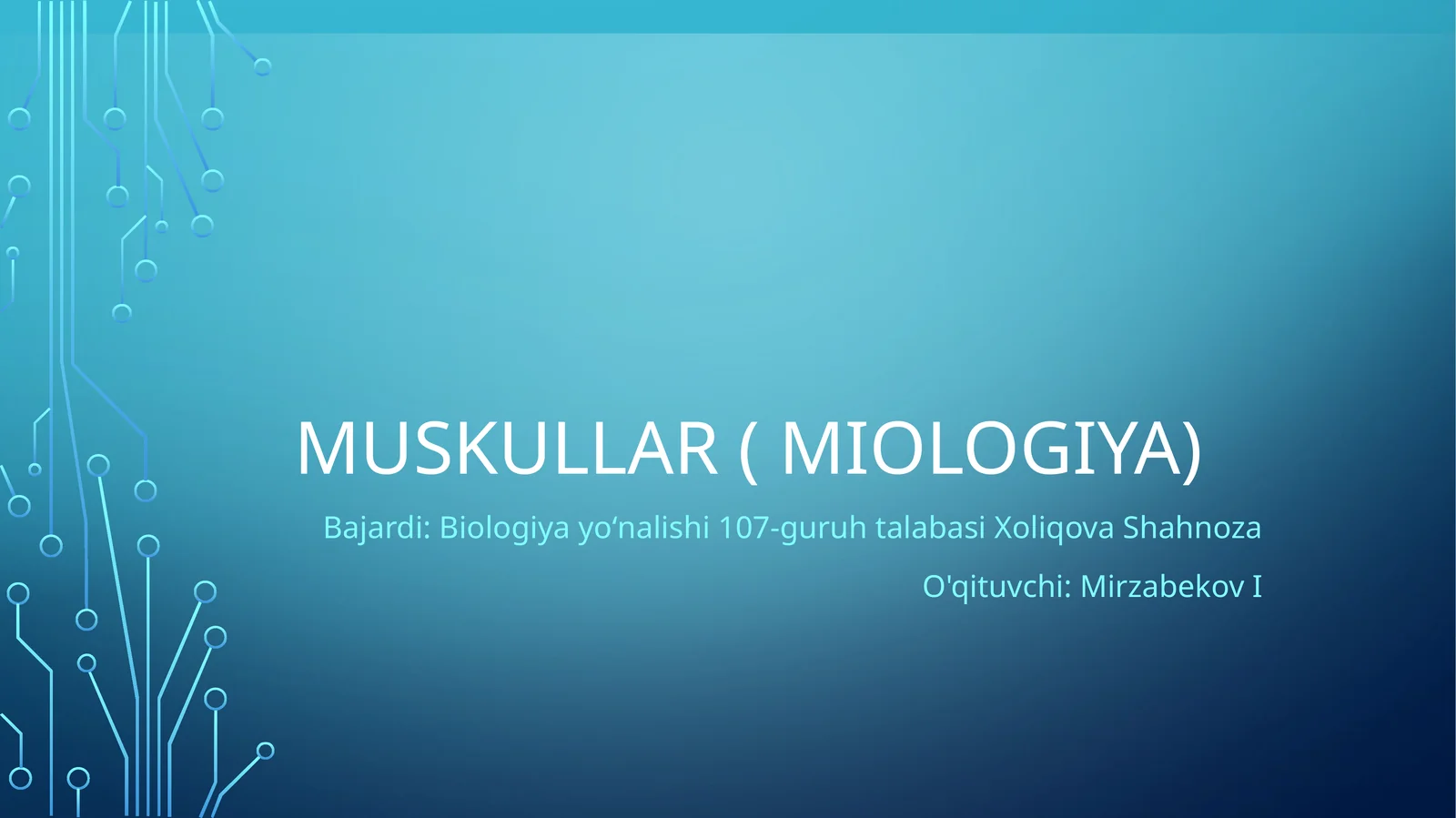 MUSKULLAR ( MIOLOGIYA)

Bajardi: Biologiya yo‘nalishi 107-guruh talabasi Xoliqova Shahnoza

O'qituvchi: Mirzabekov I